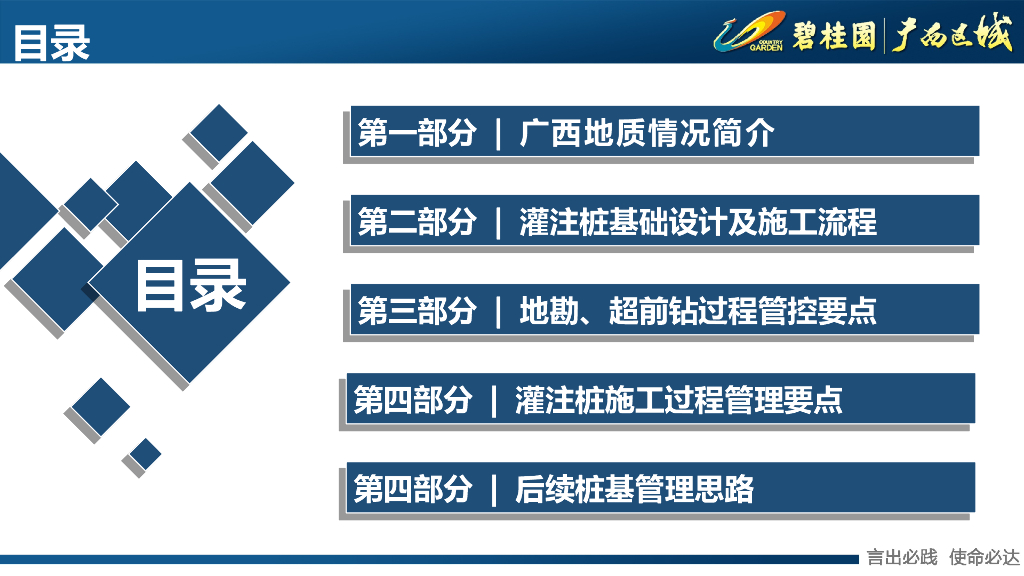 目录

COUNTRY GARDEN 碧桂园 | 广西区域

目录

第一部分 | 广西地质情况简介

第二部分 | 灌注桩基础设计及施工流程

第三部分 | 地勘、超前钻过程管控要点

第四部分 | 灌注桩施工过程管理要点

第四部分 | 后续桩基管理思路

言出必践 使命必达